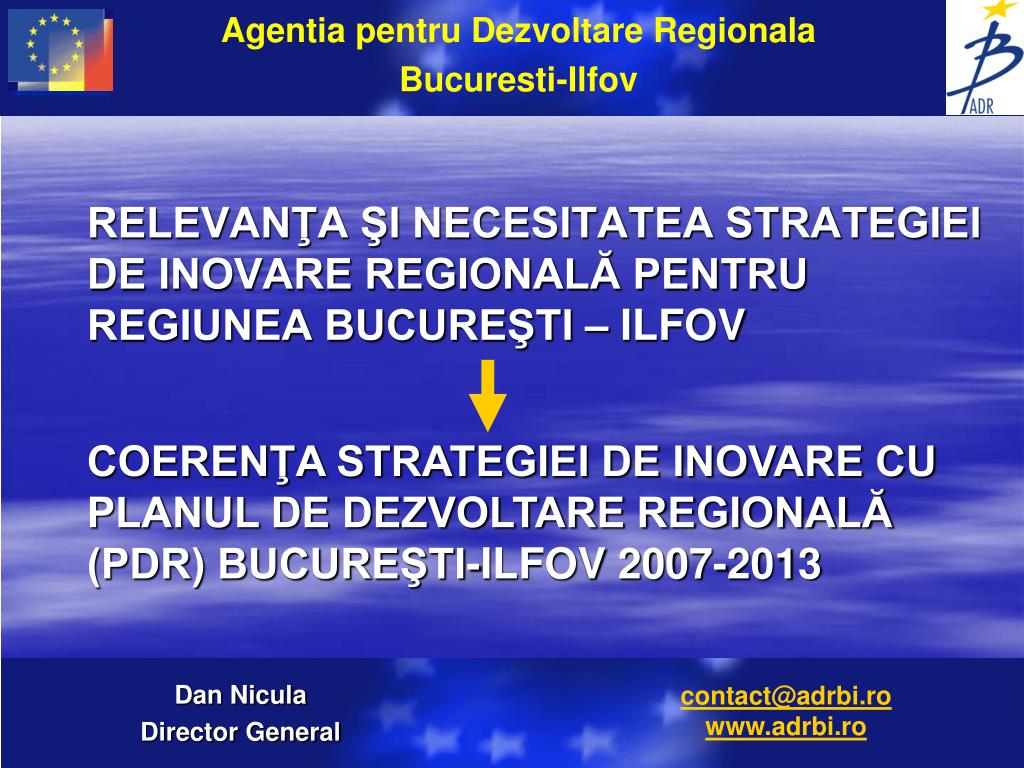 Agentia pentru Dezvoltare Regionala
Bucuresti-Ilfov

ADR

RELEVANŢA ŞI NECESITATEA STRATEGIEI DE INOVARE REGIONALĂ PENTRU REGIUNEA BUCUREŞTI – ILFOV

COERENŢA STRATEGIEI DE INOVARE CU PLANUL DE DEZVOLTARE REGIONALĂ (PDR) BUCUREŞTI-ILFOV 2007-2013

Dan Nicula
Director General

contact@adrbi.ro
www.adrbi.ro